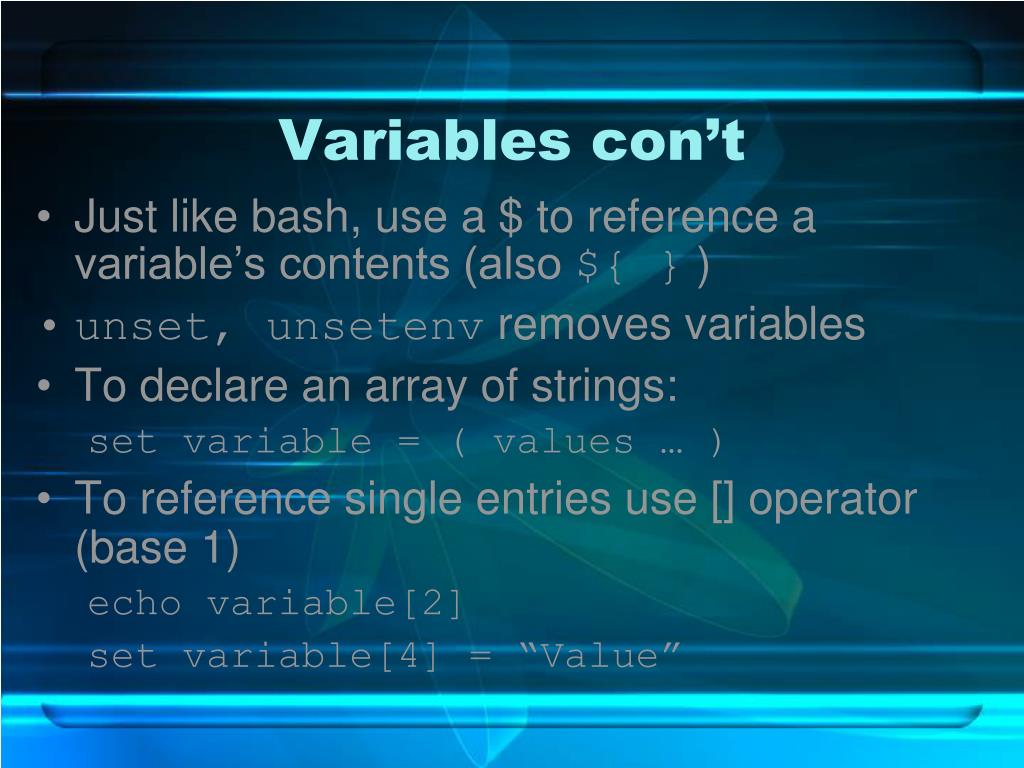 Variables con’t

• Just like bash, use a \$ to reference a variable’s contents (also \${ } )
• unset, unsetenv removes variables
• To declare an array of strings:
set variable = ( values … )
• To reference single entries use [] operator (base 1)
echo variable[2]
set variable[4] = “Value”